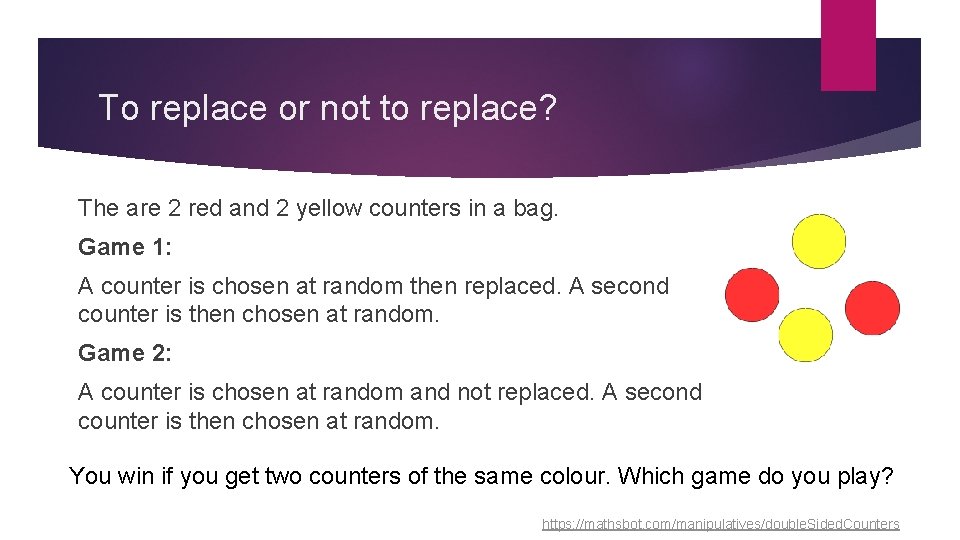 To replace or not to replace?

The are 2 red and 2 yellow counters in a bag.

Game 1:

A counter is chosen at random then replaced. A second counter is then chosen at random.

Game 2:

A counter is chosen at random and not replaced. A second counter is then chosen at random.

You win if you get two counters of the same colour. Which game do you play?

https://mathsbot.com/manipulatives/doubleSidedCounters